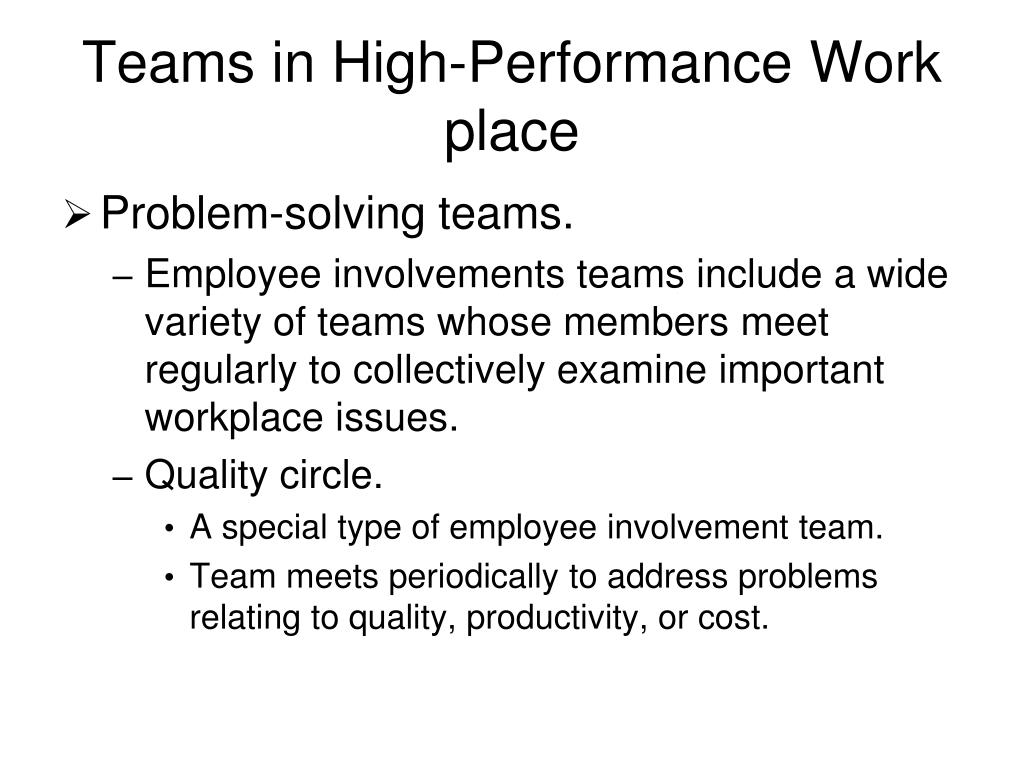 Teams in High-Performance Work place

➢ Problem-solving teams.

– Employee involvements teams include a wide variety of teams whose members meet regularly to collectively examine important workplace issues.

– Quality circle.

• A special type of employee involvement team.

• Team meets periodically to address problems relating to quality, productivity, or cost.